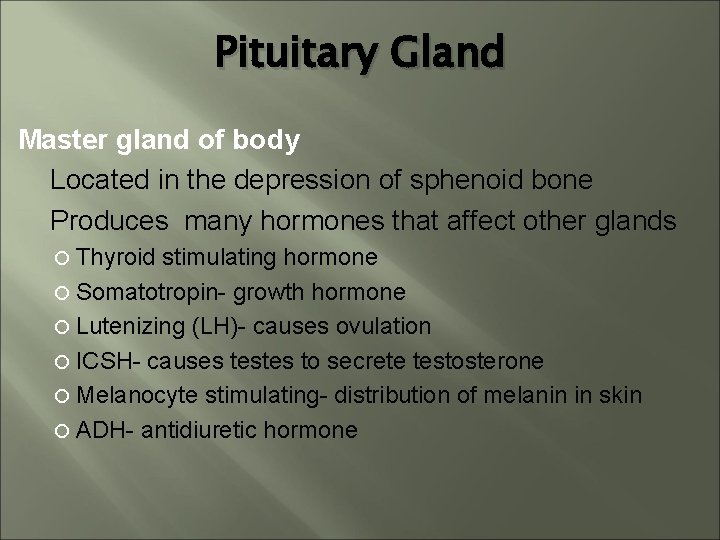 Pituitary Gland

Master gland of body

Located in the depression of sphenoid bone

Produces many hormones that affect other glands

Thyroid stimulating hormone

Somatotropin- growth hormone

Lutenizing (LH)- causes ovulation

ICSH- causes testes to secrete testosterone

Melanocyte stimulating- distribution of melanin in skin

ADH- antidiuretic hormone